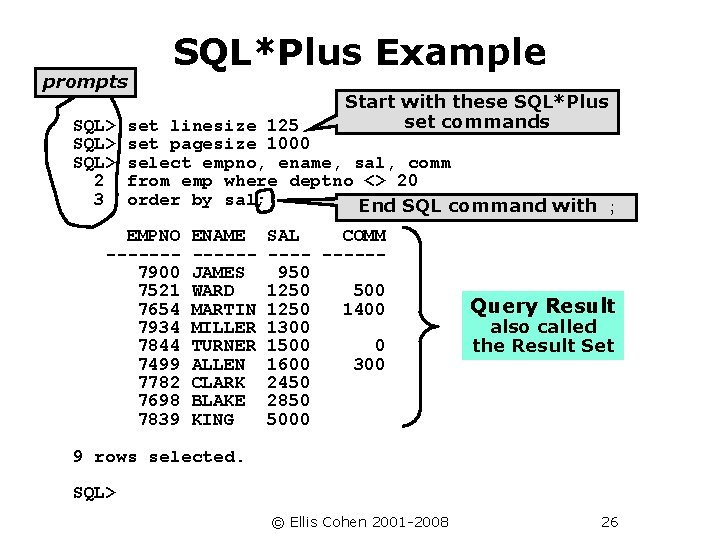 SQL*Plus Example

prompts

Start with these SQL*Plus set commands

SQL> set linesize 125
SQL> set pagesize 1000
SQL> select empno, ename, sal, comm
  2  from emp where deptno <> 20
  3  order by sal;

End SQL command with ;

| EMPNO | ENAME | SAL | COMM |
|---|---|---|---|
| 7900 | JAMES | 950 | |
| 7521 | WARD | 1250 | 500 |
| 7654 | MARTIN | 1250 | 1400 |
| 7934 | MILLER | 1300 | |
| 7844 | TURNER | 1500 | 0 |
| 7499 | ALLEN | 1600 | 300 |
| 7782 | CLARK | 2450 | |
| 7698 | BLAKE | 2850 | |
| 7839 | KING | 5000 | |

Query Result also called the Result Set

9 rows selected.

SQL>

© Ellis Cohen 2001-2008 26